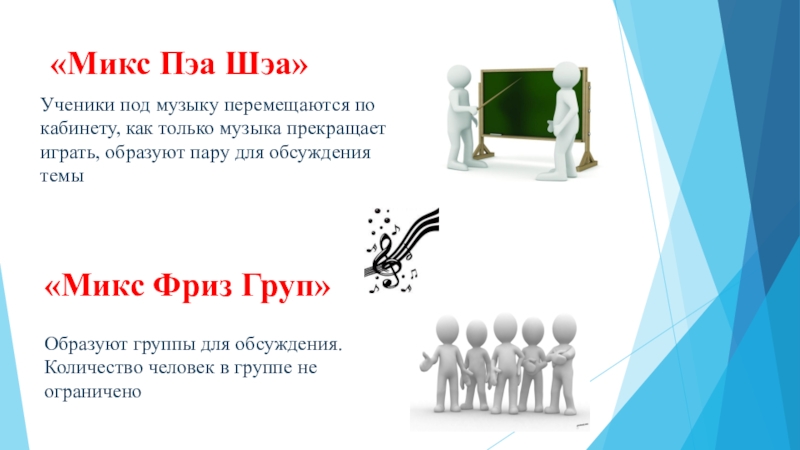 «Микс Пэа Шэа»

Ученики под музыку перемещаются по кабинету, как только музыка прекращает играть, образуют пару для обсуждения темы

«Микс Фриз Груп»

Образуют группы для обсуждения. Количество человек в группе не ограничено